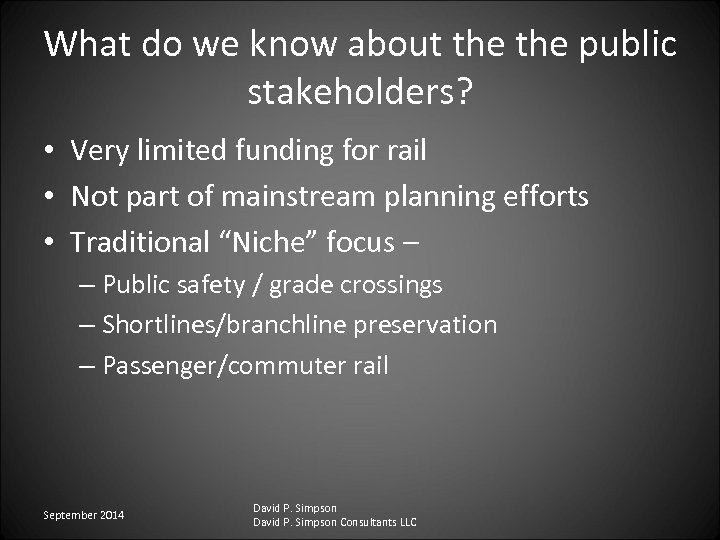 What do we know about the the public stakeholders?

• Very limited funding for rail
• Not part of mainstream planning efforts
• Traditional “Niche” focus –
– Public safety / grade crossings
– Shortlines/branchline preservation
– Passenger/commuter rail

September 2014

David P. Simpson
David P. Simpson Consultants LLC